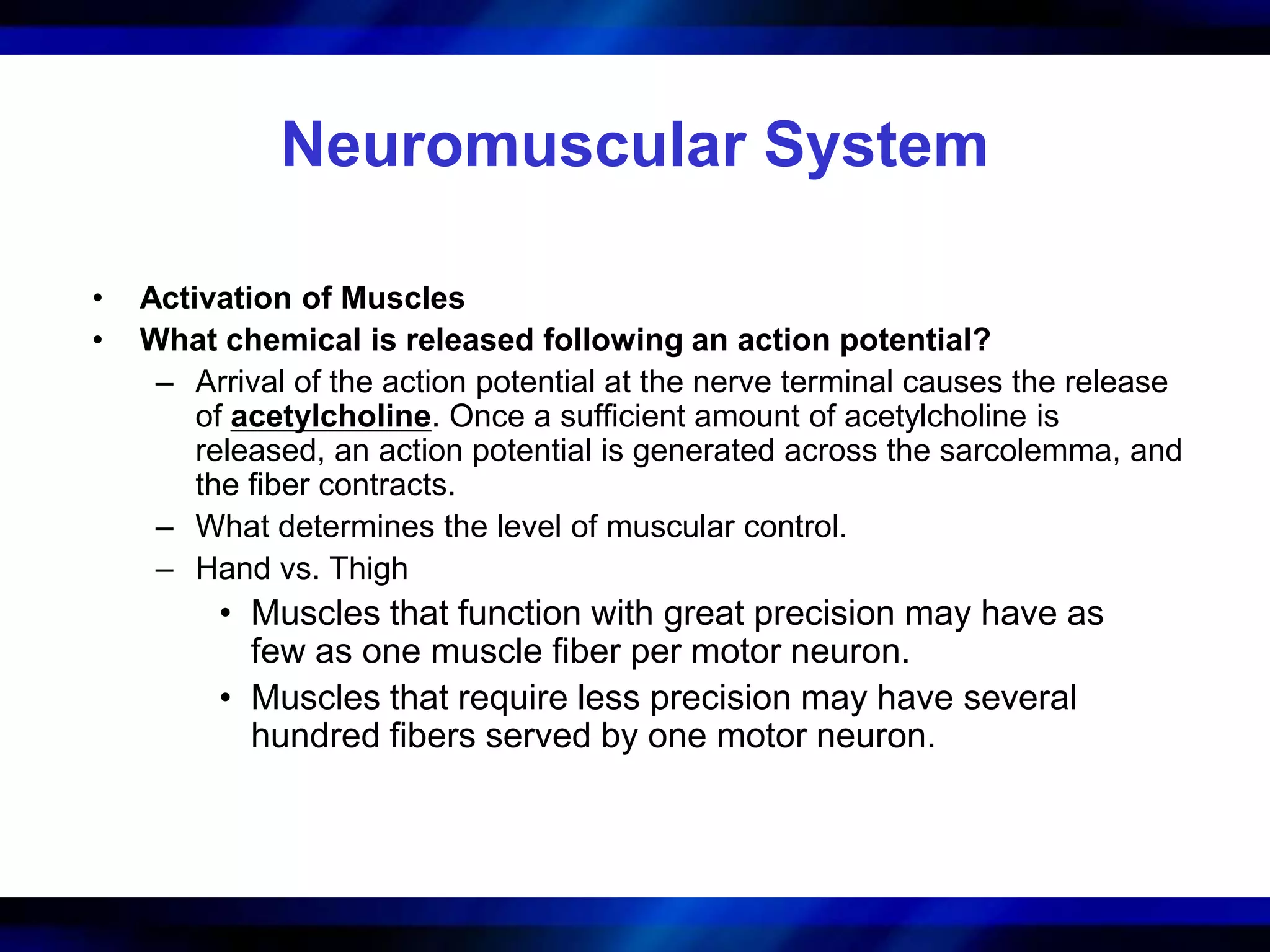 Neuromuscular System

• Activation of Muscles
• What chemical is released following an action potential?
 – Arrival of the action potential at the nerve terminal causes the release of acetylcholine. Once a sufficient amount of acetylcholine is released, an action potential is generated across the sarcolemma, and the fiber contracts.
 – What determines the level of muscular control.
 – Hand vs. Thigh
  • Muscles that function with great precision may have as few as one muscle fiber per motor neuron.
  • Muscles that require less precision may have several hundred fibers served by one motor neuron.